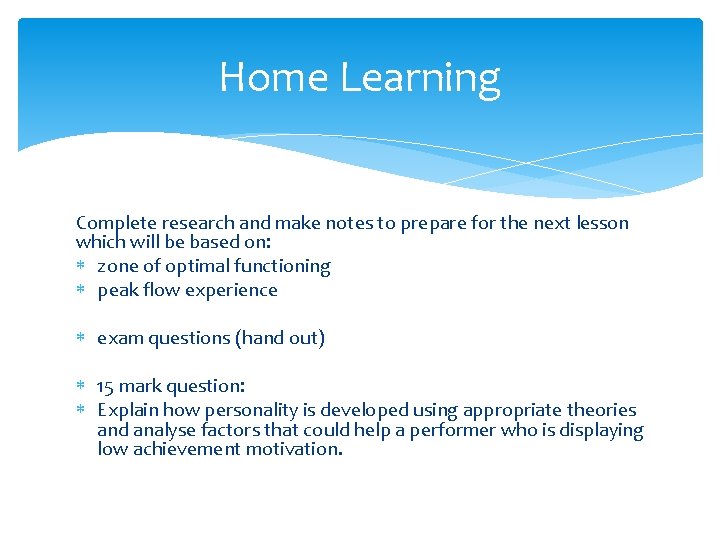 Home Learning

Complete research and make notes to prepare for the next lesson which will be based on:
* zone of optimal functioning
* peak flow experience

* exam questions (hand out)

* 15 mark question:
* Explain how personality is developed using appropriate theories and analyse factors that could help a performer who is displaying low achievement motivation.